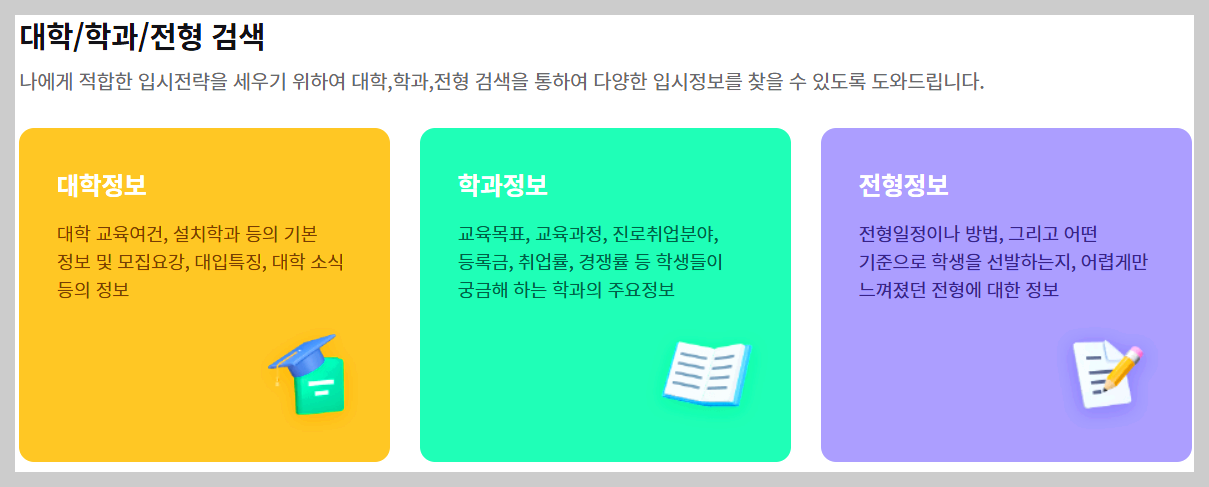 대학/학과/전형 검색

나에게 적합한 입시전략을 세우기 위하여 대학,학과,전형 검색을 통하여 다양한 입시정보를 찾을 수 있도록 도와드립니다.

대학정보

대학 교육여건, 설치학과 등의 기본 정보 및 모집요강, 대입특징, 대학 소식 등의 정보

학과정보

교육목표, 교육과정, 진로취업분야, 등록금, 취업률, 경쟁률 등 학생들이 궁금해 하는 학과의 주요정보

전형정보

전형일정이나 방법, 그리고 어떤 기준으로 학생을 선발하는지, 어렵게만 느껴졌던 전형에 대한 정보